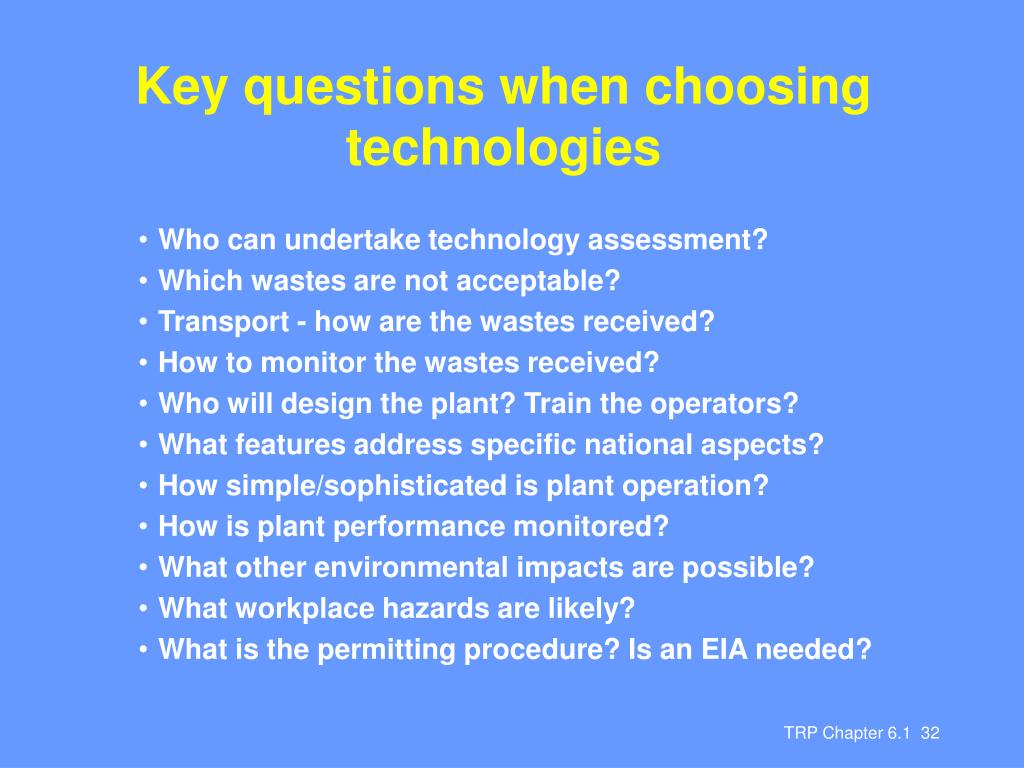 Key questions when choosing technologies

• Who can undertake technology assessment?
• Which wastes are not acceptable?
• Transport - how are the wastes received?
• How to monitor the wastes received?
• Who will design the plant? Train the operators?
• What features address specific national aspects?
• How simple/sophisticated is plant operation?
• How is plant performance monitored?
• What other environmental impacts are possible?
• What workplace hazards are likely?
• What is the permitting procedure? Is an EIA needed?

TRP Chapter 6.1 32